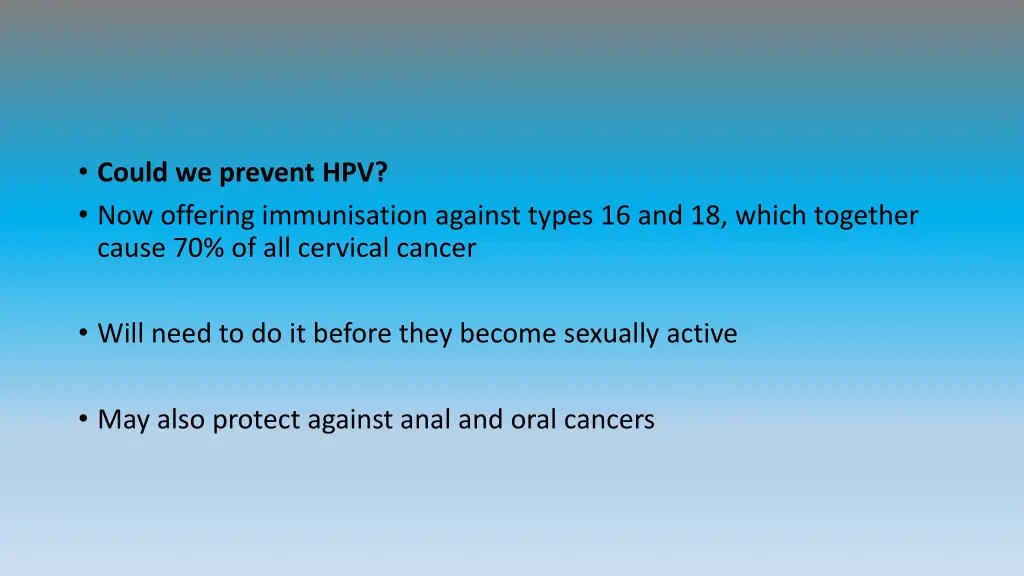 • Could we prevent HPV?
• Now offering immunisation against types 16 and 18, which together cause 70% of all cervical cancer

• Will need to do it before they become sexually active

• May also protect against anal and oral cancers